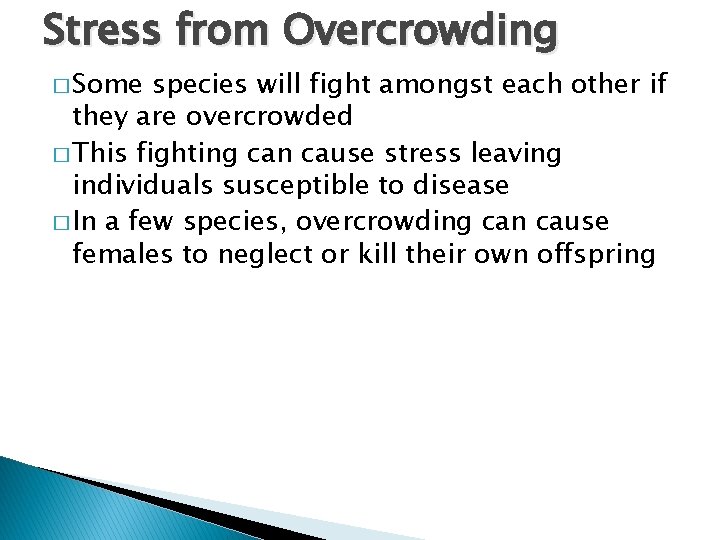 Stress from Overcrowding

□ Some species will fight amongst each other if they are overcrowded

□ This fighting can cause stress leaving individuals susceptible to disease

□ In a few species, overcrowding can cause females to neglect or kill their own offspring